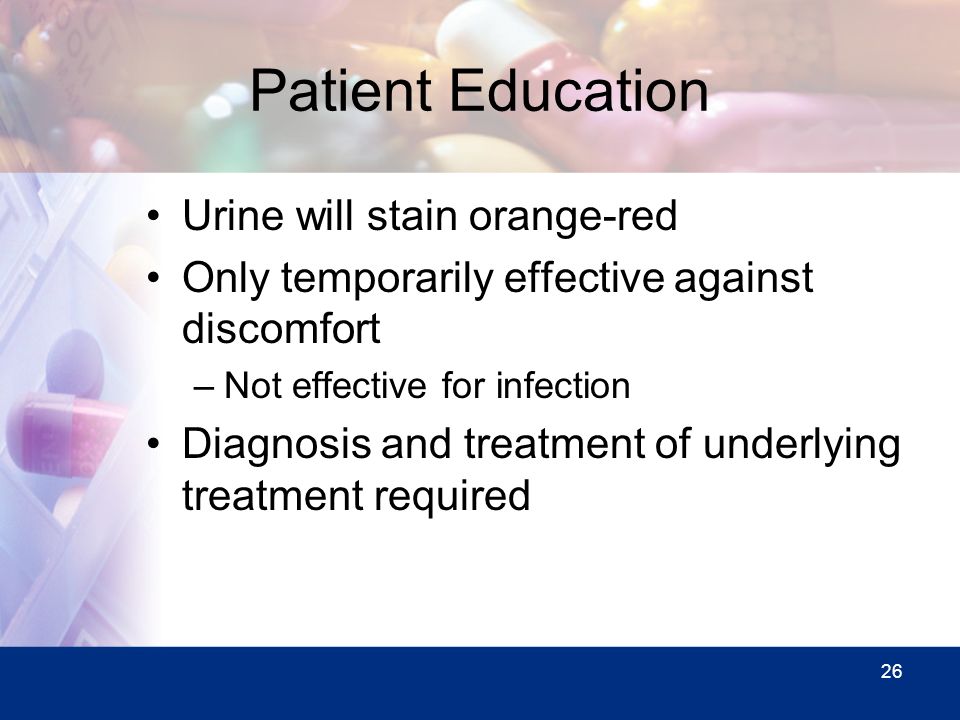 Patient Education

• Urine will stain orange-red
• Only temporarily effective against discomfort
– Not effective for infection
• Diagnosis and treatment of underlying treatment required

26